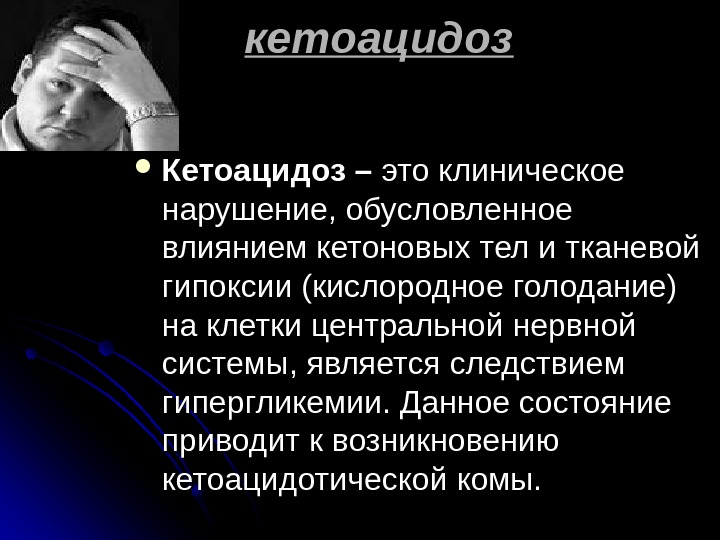 кетоацидоз

Кетоацидоз – это клиническое нарушение, обусловленное влиянием кетоновых тел и тканевой гипоксии (кислородное голодание) на клетки центральной нервной системы, является следствием гипергликемии. Данное состояние приводит к возникновению кетоацидотической комы.